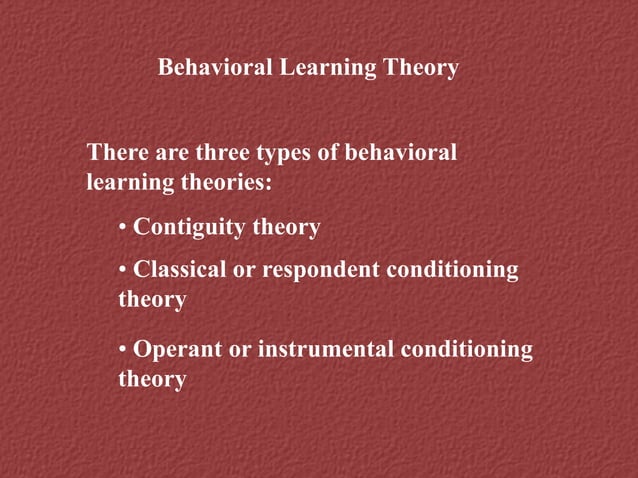 Behavioral Learning Theory

There are three types of behavioral learning theories:

• Contiguity theory

• Classical or respondent conditioning theory

• Operant or instrumental conditioning theory